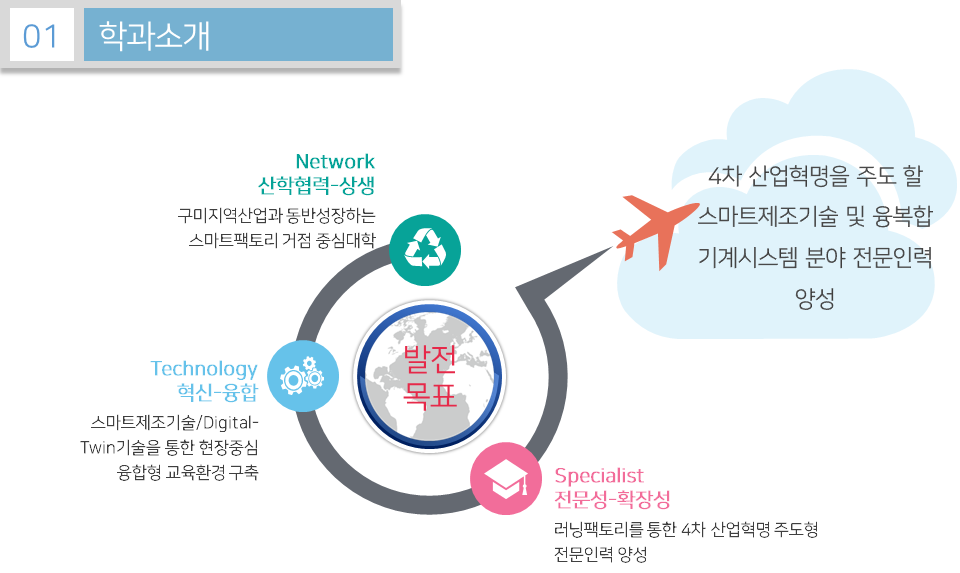 01 학과소개

Network
산학협력-상생
구미지역산업과 동반성장하는 스마트팩토리 거점 중심대학

4차 산업혁명을 주도 할 스마트제조기술 및 융복합 기계시스템 분야 전문인력 양성

Technology
혁신-융합
스마트제조기술/Digital-Twin기술을 통한 현장중심 융합형 교육환경 구축

발전
목표

Specialist
전문성-확장성
러닝팩토리를 통한 4차 산업혁명 주도형 전문인력 양성